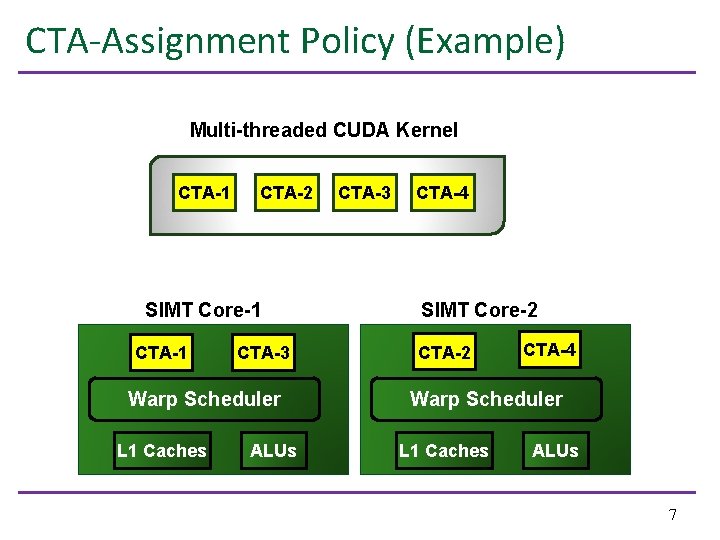 CTA-Assignment Policy (Example)

Multi-threaded CUDA Kernel

CTA-1 CTA-2 CTA-3 CTA-4

SIMT Core-1

CTA-1 CTA-3

Warp Scheduler

L1 Caches ALUs

SIMT Core-2

CTA-2 CTA-4

Warp Scheduler

L1 Caches ALUs

7